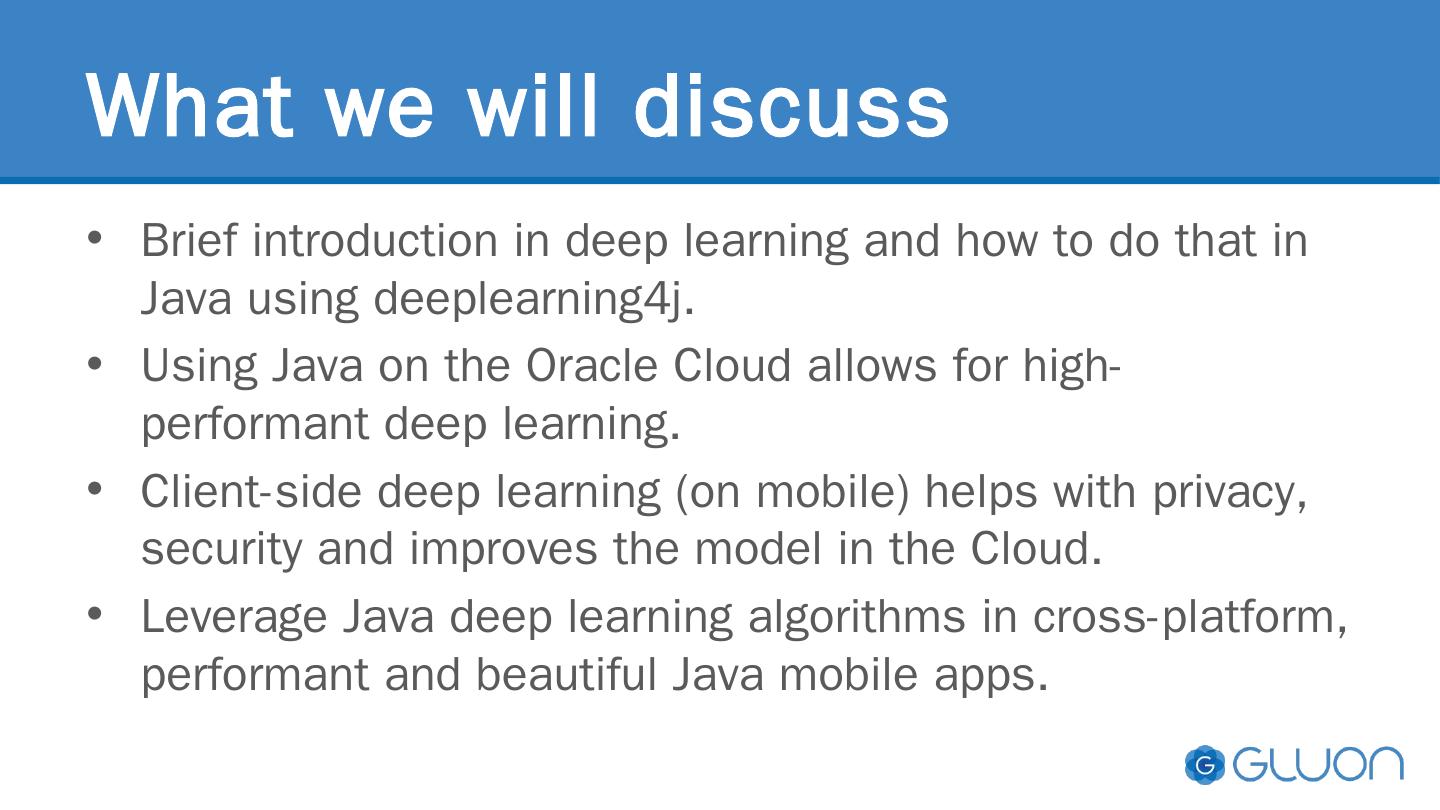 What we will discuss

• Brief introduction in deep learning and how to do that in Java using deeplearning4j.
• Using Java on the Oracle Cloud allows for high-performant deep learning.
• Client-side deep learning (on mobile) helps with privacy, security and improves the model in the Cloud.
• Leverage Java deep learning algorithms in cross-platform, performant and beautiful Java mobile apps.

G GLUON